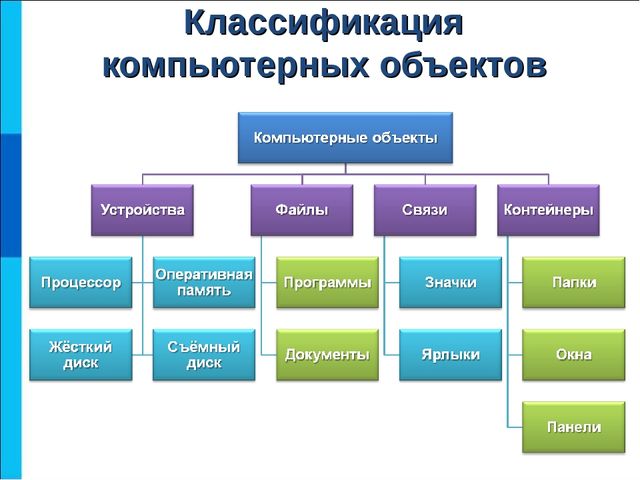 Классификация компьютерных объектов

Компьютерные объекты

Устройства

Процессор

Оперативная память

Жёсткий диск

Съёмный диск

Файлы

Программы

Документы

Связи

Значки

Ярлыки

Контейнеры

Папки

Окна

Панели